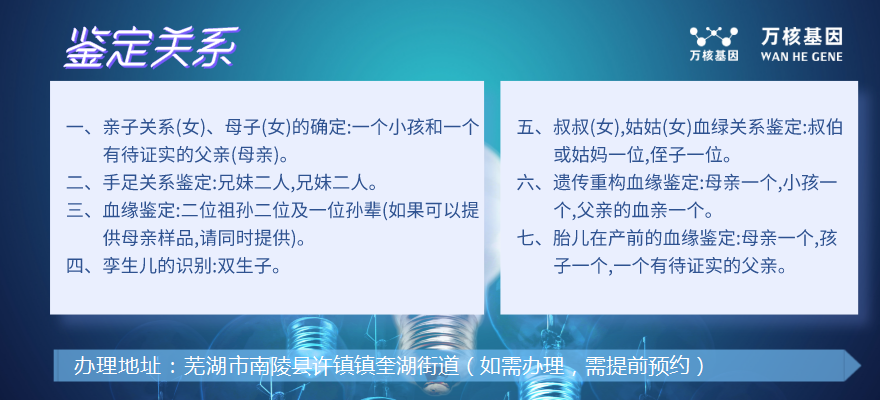 鉴定关系

万核基因

万核基因
WAN HE GENE

一、亲子关系(女)、母子(女)的确定:一个小孩和一个有待证实的父亲(母亲)。
二、手足关系鉴定:兄妹二人,兄妹二人。
三、血缘鉴定:二位祖孙二位及一位孙辈(如果可以提供母亲样品,请同时提供)。
四、孪生儿的识别:双生子。

五、叔叔(女),姑姑(女)血绿关系鉴定:叔伯或姑妈一位,侄子一位。
六、遗传重构血缘鉴定:母亲一个,小孩一个,父亲的血亲一个。
七、胎儿在产前的血缘鉴定:母亲一个,孩子一个,一个有待证实的父亲。

办理地址：芜湖市南陵县许镇镇奎湖街道（如需办理，需提前预约）